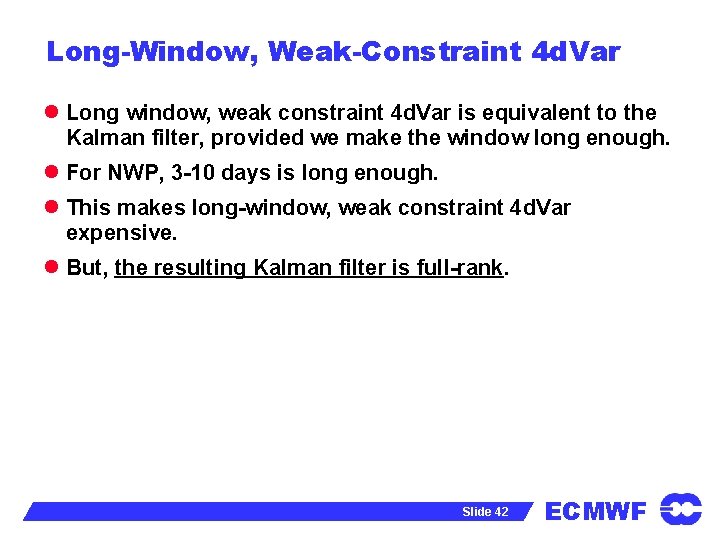 Long-Window, Weak-Constraint 4dVar

- Long window, weak constraint 4dVar is equivalent to the Kalman filter, provided we make the window long enough.
- For NWP, 3-10 days is long enough.
- This makes long-window, weak constraint 4dVar expensive.
- But, the resulting Kalman filter is full-rank.

Slide 42

ECMWF